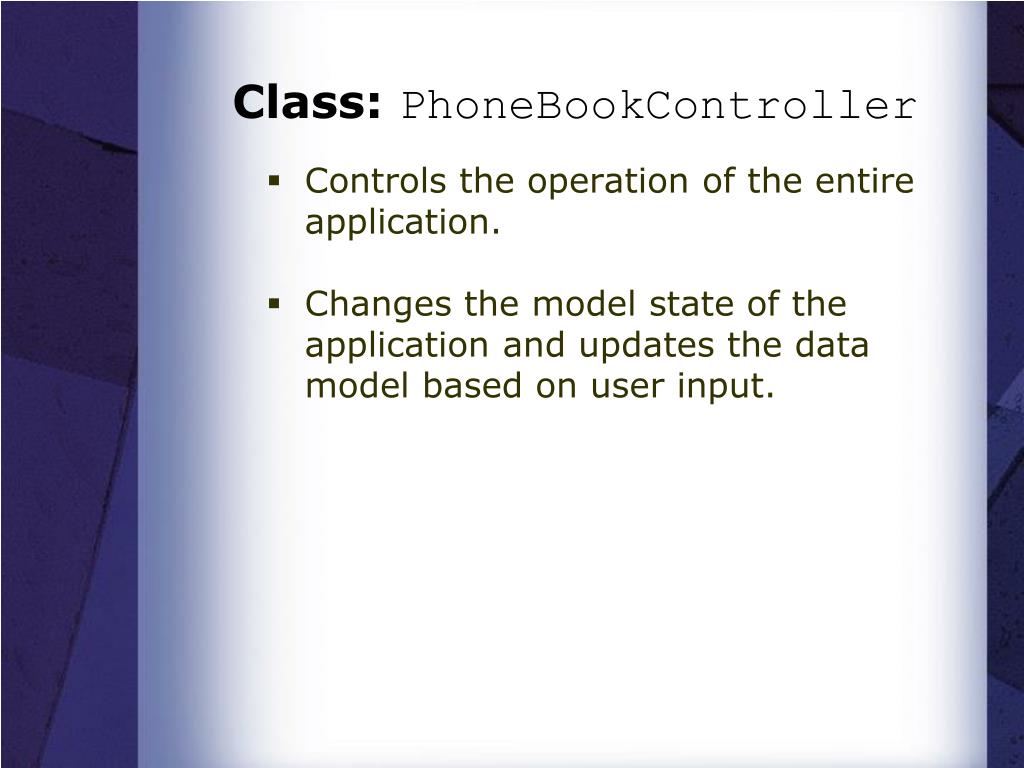 Class: PhoneBookController

▪ Controls the operation of the entire application.

▪ Changes the model state of the application and updates the data model based on user input.